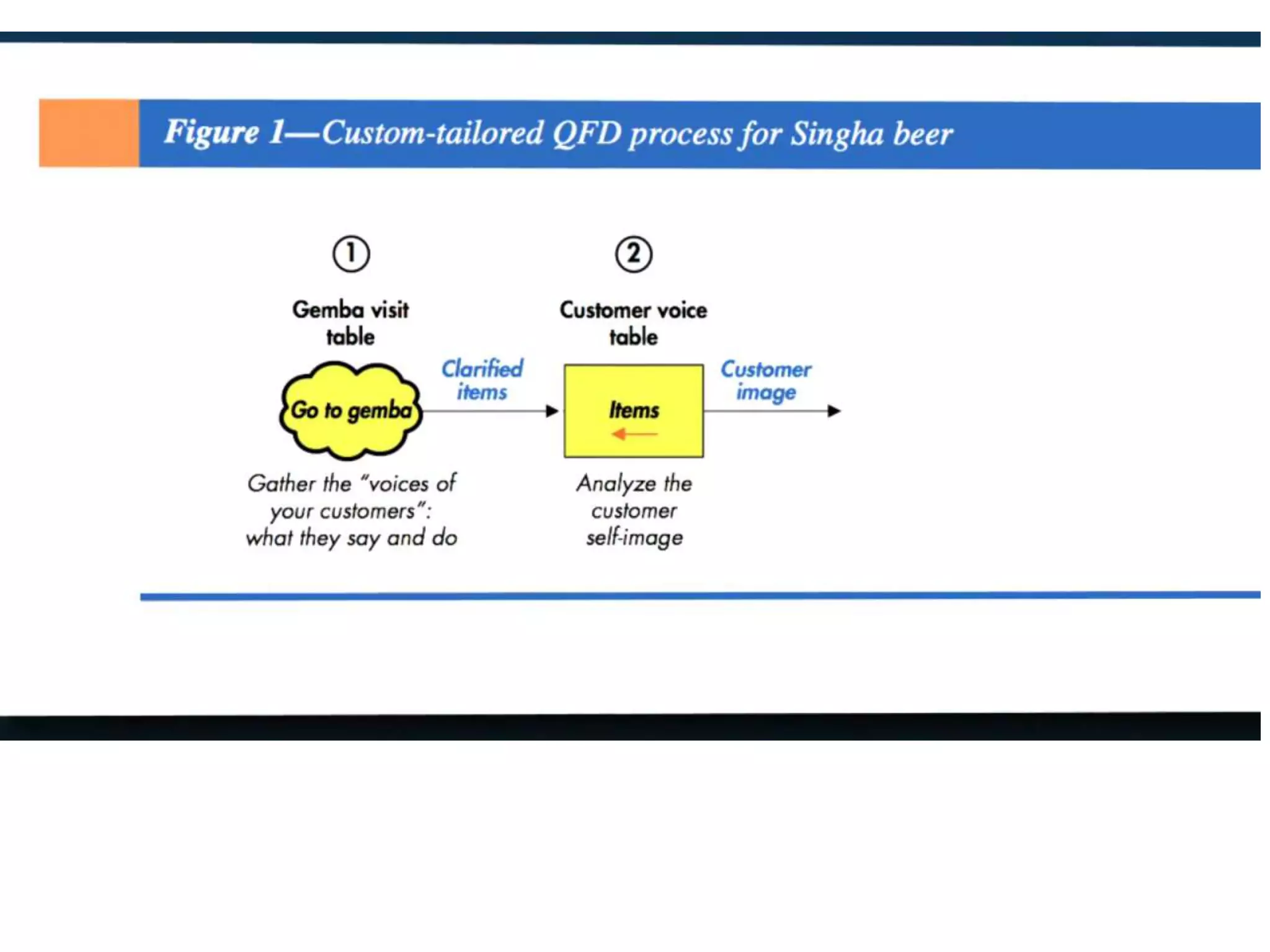 Figure 1—Custom-tailored QFD process for Singha beer

①

Gemba visit table

Go to gemba

Gather the "voices of your customers": what they say and do

Clarified items

②

Customer voice table

Items

Analyze the customer self-image

Customer image